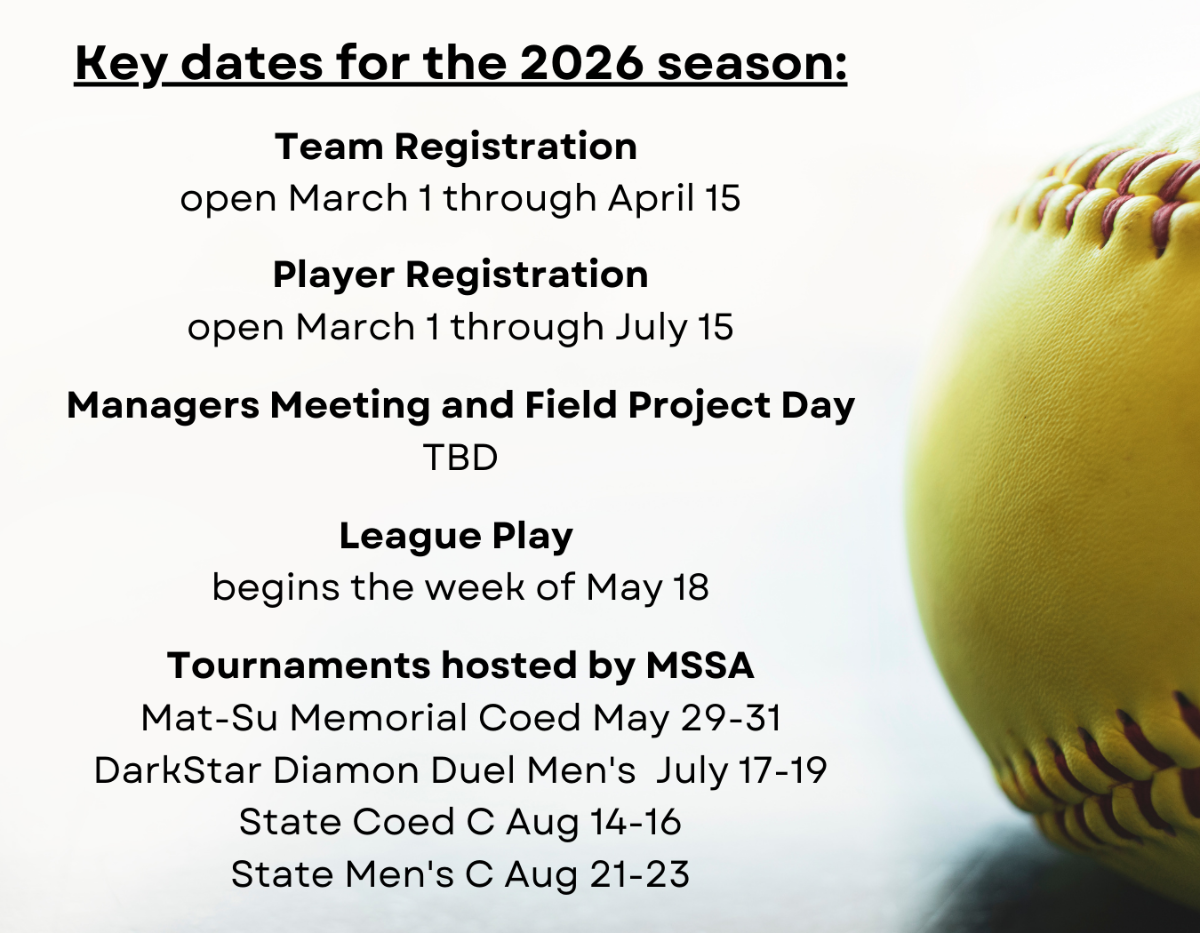 Key dates for the 2026 season:

Team Registration
open March 1 through April 15

Player Registration
open March 1 through July 15

Managers Meeting and Field Project Day
TBD

League Play
begins the week of May 18

Tournaments hosted by MSSA
Mat-Su Memorial Coed May 29-31
DarkStar Diamon Duel Men's July 17-19
State Coed C Aug 14-16
State Men's C Aug 21-23